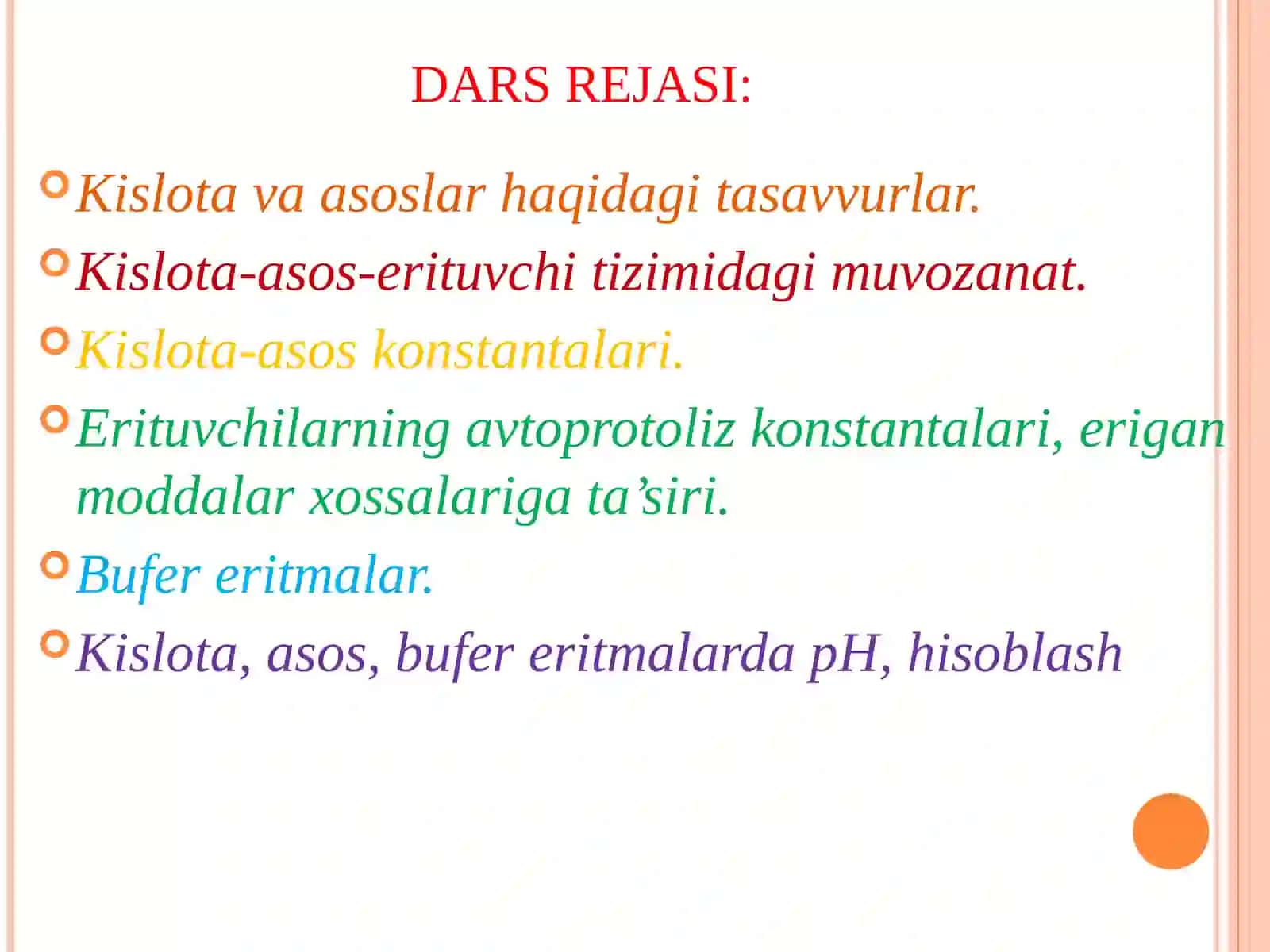 DARS REJASI:

Kislota va asoslar haqidagi tasavvurlar.

Kislota-asos-erituvchi tizimidagi muvozanat.

Kislota-asos konstantalari.

Erituvchilarning avtoprotoliz konstantalari, erigan moddalar xossalariga ta’siri.

Bufer eritmalar.

Kislota, asos, bufer eritmalarda pH, hisoblash